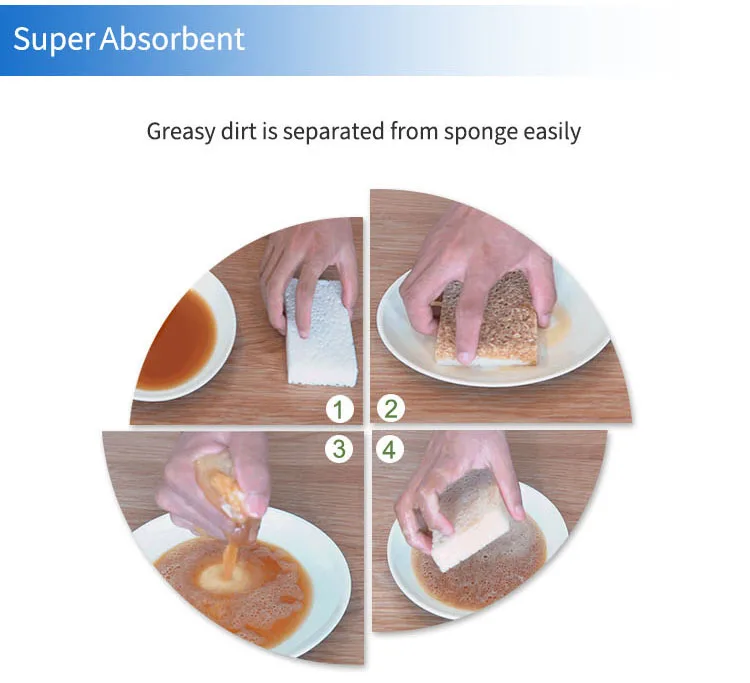 Super Absorbent

Greasy dirt is separated from sponge easily

1
2
3
4